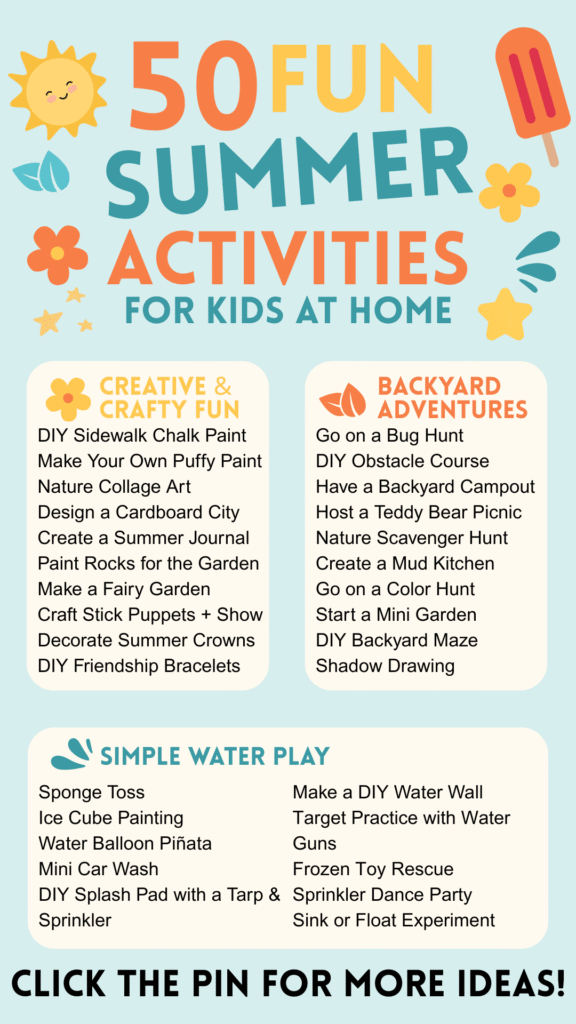 50 FUN SUMMER ACTIVITIES FOR KIDS AT HOME

CREATIVE & CRAFTY FUN
DIY Sidewalk Chalk Paint
Make Your Own Puffy Paint
Nature Collage Art
Design a Cardboard City
Create a Summer Journal
Paint Rocks for the Garden
Make a Fairy Garden
Craft Stick Puppets + Show
Decorate Summer Crowns
DIY Friendship Bracelets

BACKYARD ADVENTURES
Go on a Bug Hunt
DIY Obstacle Course
Have a Backyard Campout
Host a Teddy Bear Picnic
Nature Scavenger Hunt
Create a Mud Kitchen
Go on a Color Hunt
Start a Mini Garden
DIY Backyard Maze
Shadow Drawing

SIMPLE WATER PLAY
Sponge Toss
Ice Cube Painting
Water Balloon Piñata
Mini Car Wash
DIY Splash Pad with a Tarp & Sprinkler

Make a DIY Water Wall
Target Practice with Water Guns
Frozen Toy Rescue
Sprinkler Dance Party
Sink or Float Experiment

CLICK THE PIN FOR MORE IDEAS!